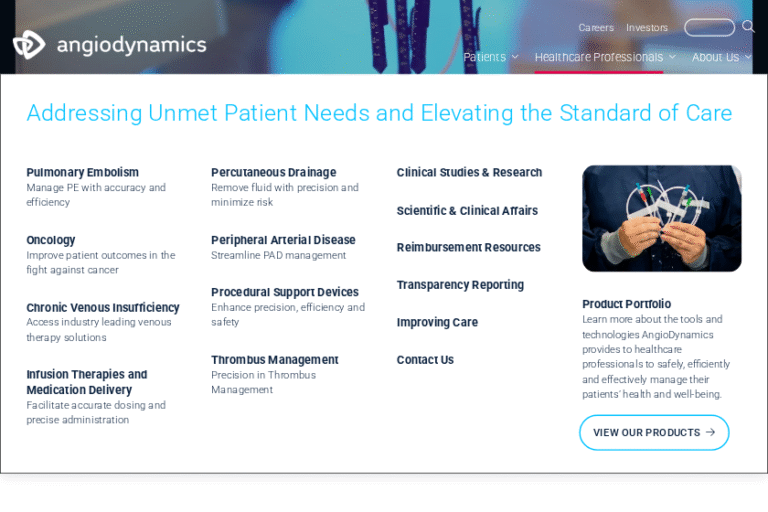 angiodynamics

Careers Investors

Patients Healthcare Professionals About Us

Addressing Unmet Patient Needs and Elevating the Standard of Care

Pulmonary Embolism
Manage PE with accuracy and efficiency

Oncology
Improve patient outcomes in the fight against cancer

Chronic Venous Insufficiency
Access industry leading venous therapy solutions

Infusion Therapies and Medication Delivery
Facilitate accurate dosing and precise administration

Percutaneous Drainage
Remove fluid with precision and minimize risk

Peripheral Arterial Disease
Streamline PAD management

Procedural Support Devices
Enhance precision, efficiency and safety

Thrombus Management
Precision in Thrombus Management

Clinical Studies & Research

Scientific & Clinical Affairs

Reimbursement Resources

Transparency Reporting

Improving Care

Contact Us

Product Portfolio
Learn more about the tools and technologies AngioDynamics provides to healthcare professionals to safely, efficiently and effectively manage their patients' health and well-being.

VIEW OUR PRODUCTS →